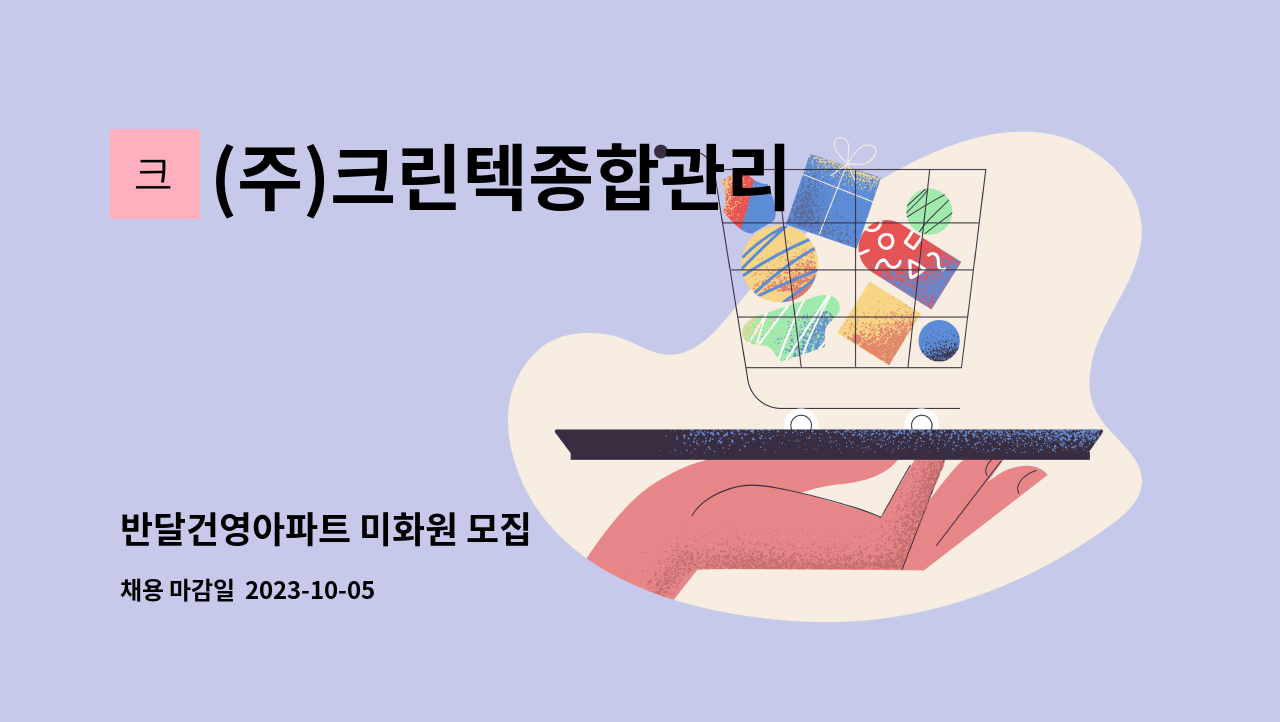 크

(주)크린텍종합관리

반달건영아파트 미화원 모집

채용 마감일 2023-10-05